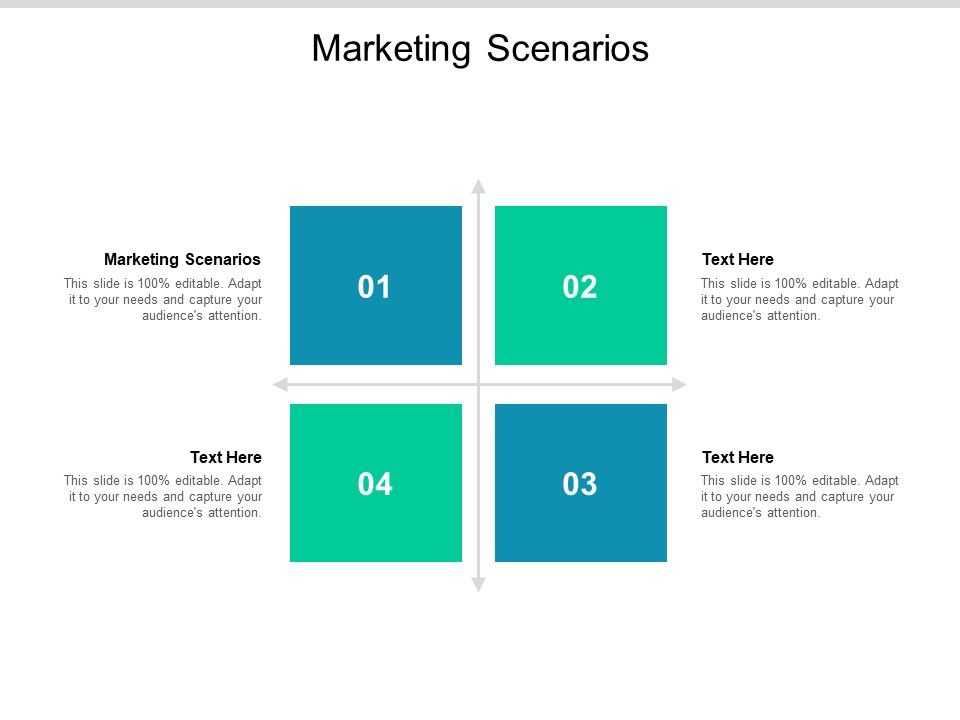 Marketing Scenarios

Marketing Scenarios
This slide is 100% editable. Adapt it to your needs and capture your audience's attention.

01

02

Text Here
This slide is 100% editable. Adapt it to your needs and capture your audience's attention.

Text Here
This slide is 100% editable. Adapt it to your needs and capture your audience's attention.

04

03

Text Here
This slide is 100% editable. Adapt it to your needs and capture your audience's attention.